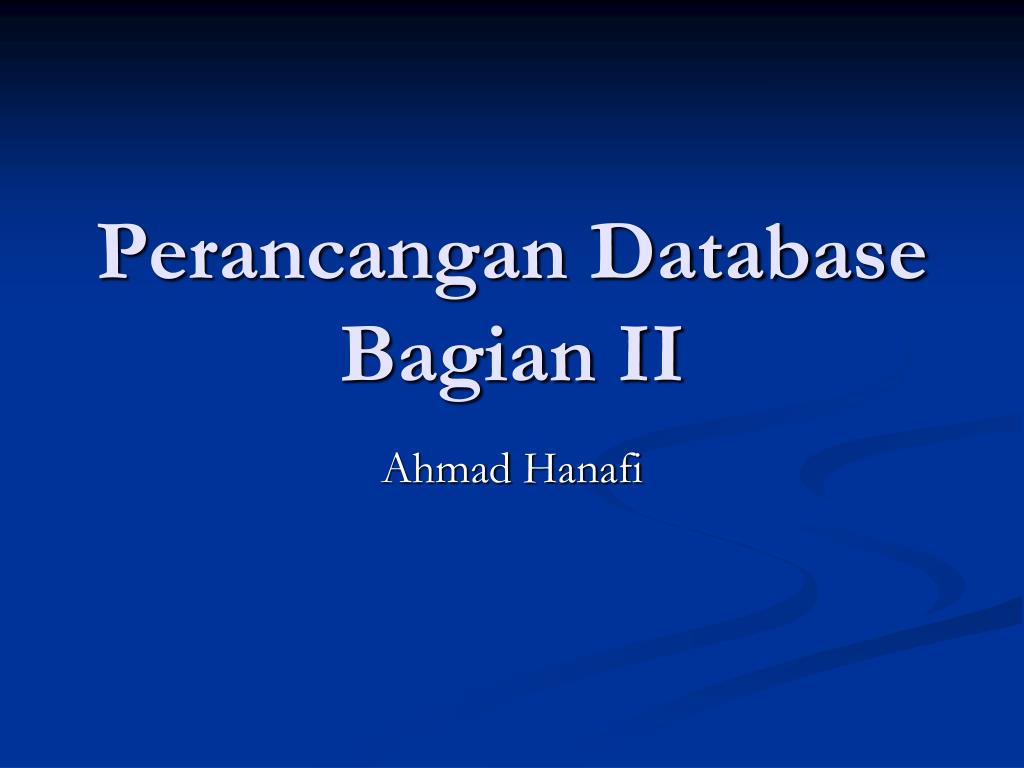 Perancangan Database Bagian II

Ahmad Hanafi